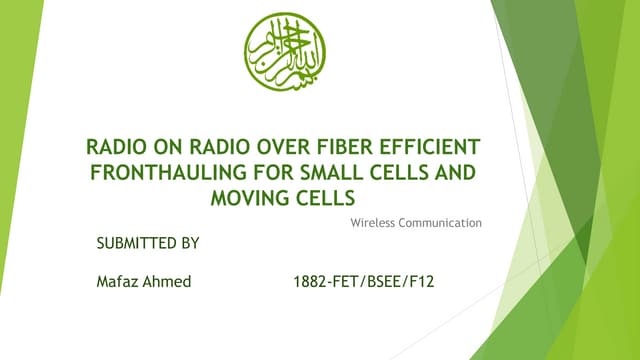 بسم الله الرحمن الرحيم

RADIO ON RADIO OVER FIBER EFFICIENT FRONTHAULING FOR SMALL CELLS AND MOVING CELLS

Wireless Communication

SUBMITTED BY

Mafaz Ahmed 1882-FET/BSEE/F12